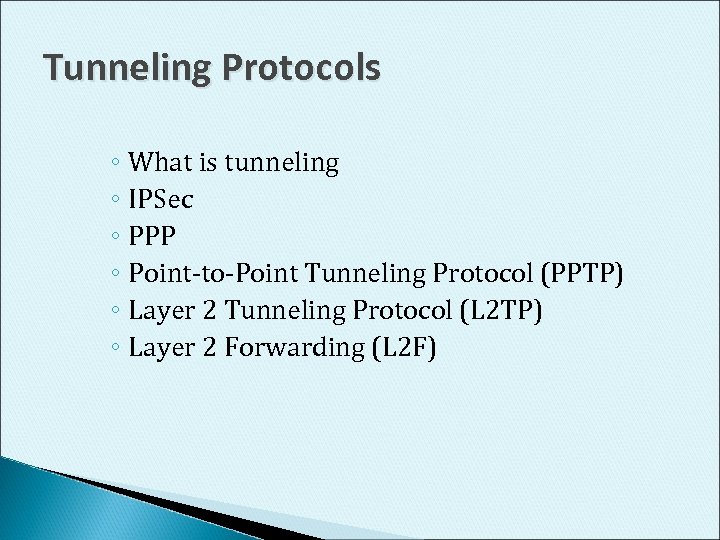 Tunneling Protocols

◦ What is tunneling
◦ IPSec
◦ PPP
◦ Point-to-Point Tunneling Protocol (PPTP)
◦ Layer 2 Tunneling Protocol (L2TP)
◦ Layer 2 Forwarding (L2F)